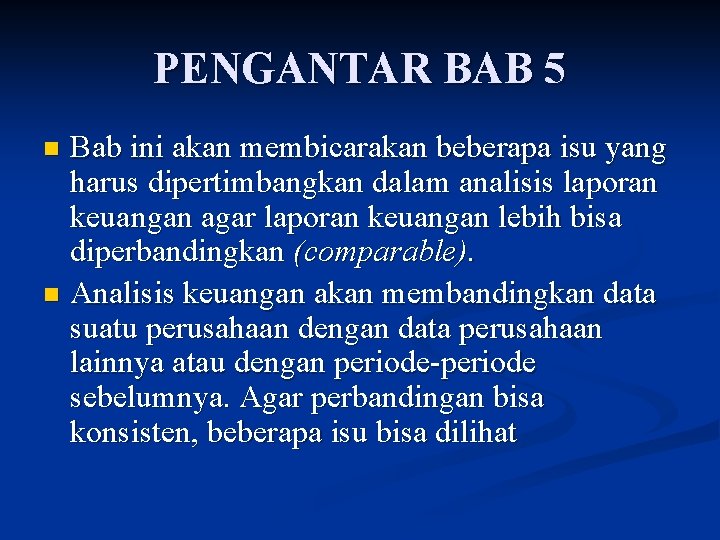 PENGANTAR BAB 5

Bab ini akan membicarakan beberapa isu yang harus dipertimbangkan dalam analisis laporan keuangan agar laporan keuangan lebih bisa diperbandingkan (comparable).

Analisis keuangan akan membandingkan data suatu perusahaan dengan data perusahaan lainnya atau dengan periode-periode sebelumnya. Agar perbandingan bisa konsisten, beberapa isu bisa dilihat